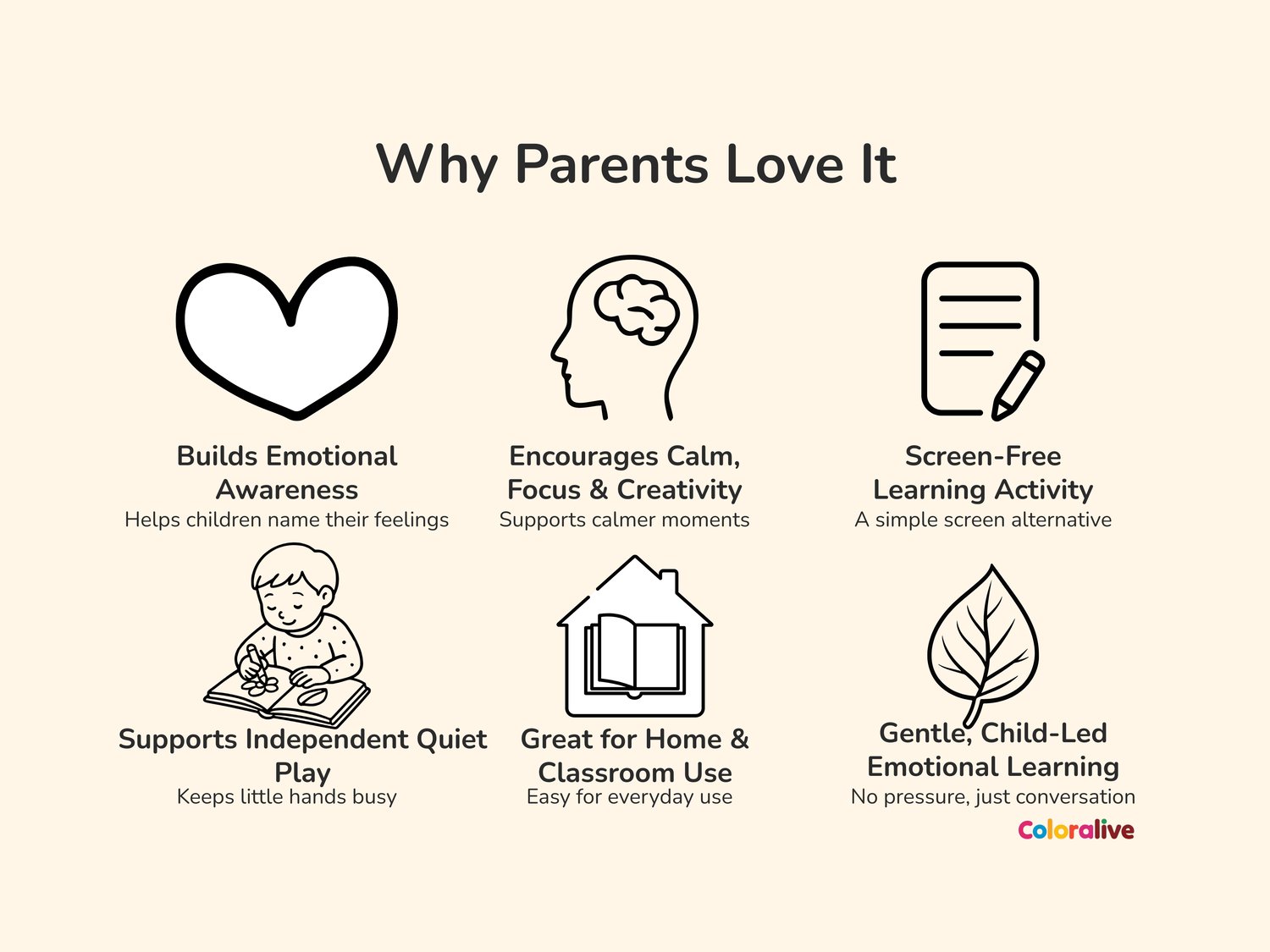 Why Parents Love It

Builds Emotional Awareness
Helps children name their feelings

Encourages Calm, Focus & Creativity
Supports calmer moments

Screen-Free Learning Activity
A simple screen alternative

Supports Independent Quiet Play
Keeps little hands busy

Great for Home & Classroom Use
Easy for everyday use

Gentle, Child-Led Emotional Learning
No pressure, just conversation

Coloralive